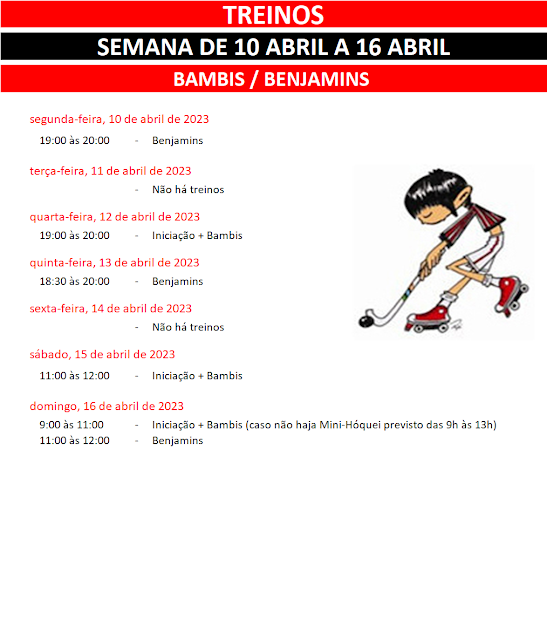 TREINOS

SEMANA DE 10 ABRIL A 16 ABRIL

BAMBIS / BENJAMINS

segunda-feira, 10 de abril de 2023

19:00 às 20:00 - Benjamins

terça-feira, 11 de abril de 2023

- Não há treinos

quarta-feira, 12 de abril de 2023

19:00 às 20:00 - Iniciação + Bambis

quinta-feira, 13 de abril de 2023

18:30 às 20:00 - Benjamins

sexta-feira, 14 de abril de 2023

- Não há treinos

sábado, 15 de abril de 2023

11:00 às 12:00 - Iniciação + Bambis

domingo, 16 de abril de 2023

9:00 às 11:00 - Iniciação + Bambis (caso não haja Mini-Hóquei previsto das 9h às 13h)
11:00 às 12:00 - Benjamins